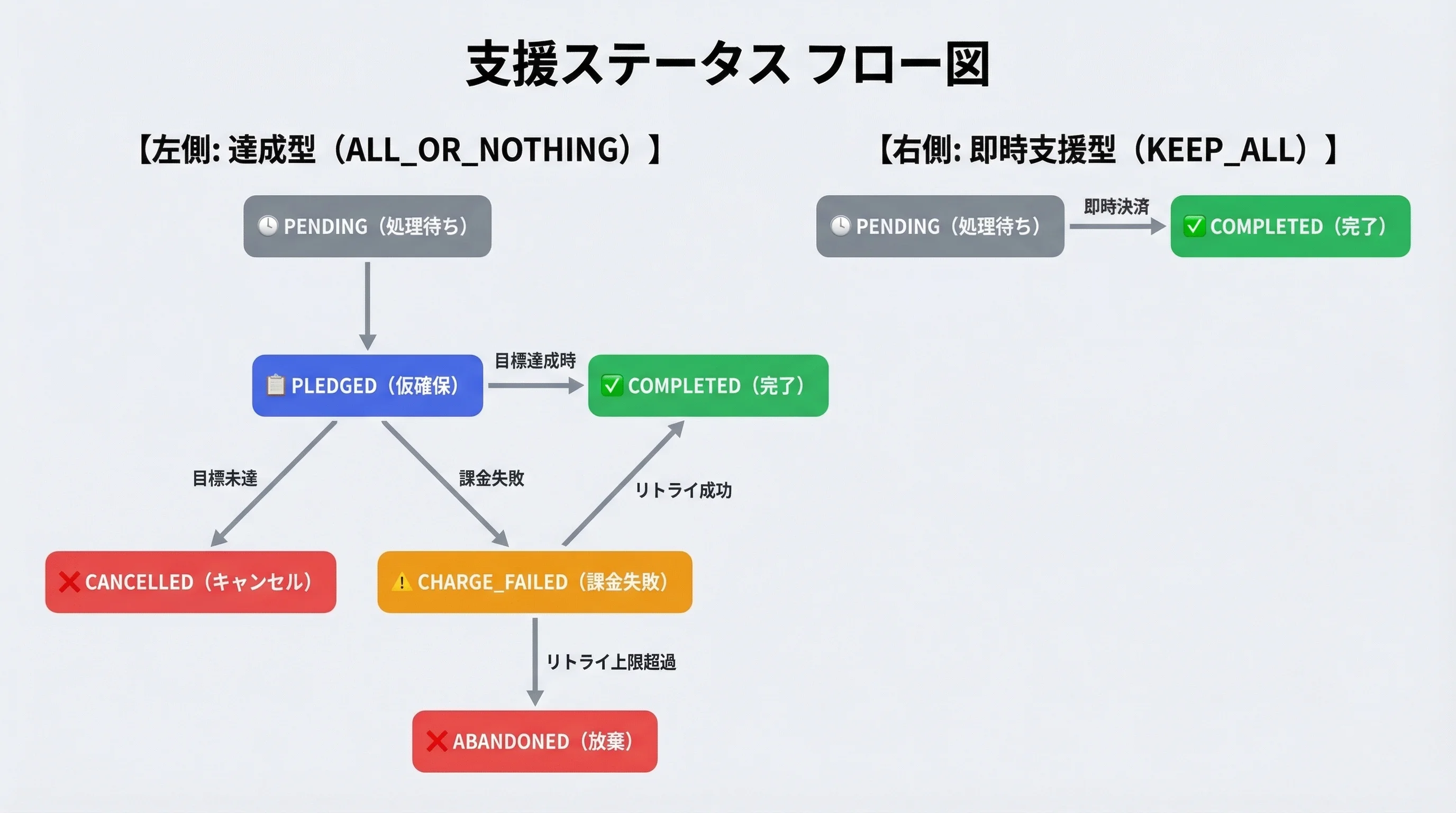 支援ステータス フロー図

【左側: 達成型（ALL_OR_NOTHING）】

PENDING（処理待ち）

PLEDGED（仮確保）

目標達成時

COMPLETED（完了）

目標未達

課金失敗

リトライ成功

CANCELLED（キャンセル）

CHARGE_FAILED（課金失敗）

リトライ上限超過

ABANDONED（放棄）

【右側: 即時支援型（KEEP_ALL）】

PENDING（処理待ち）

即時決済

COMPLETED（完了）